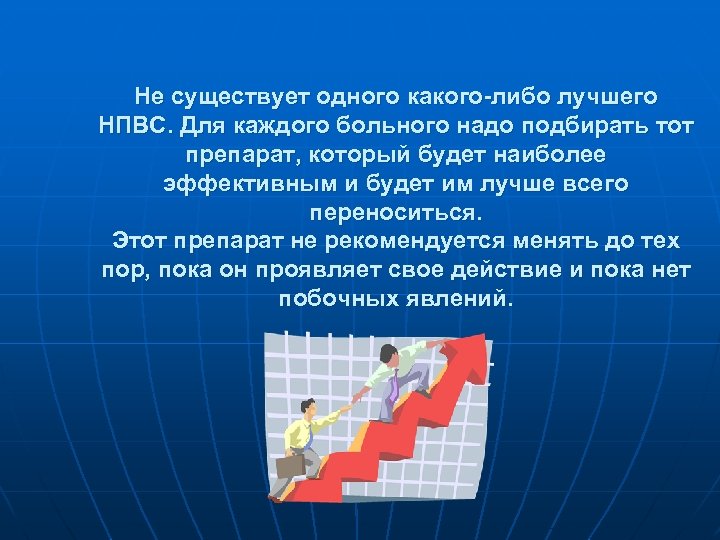 Не существует одного какого-либо лучшего НПВС. Для каждого больного надо подбирать тот препарат, который будет наиболее эффективным и будет им лучше всего переноситься.
Этот препарат не рекомендуется менять до тех пор, пока он проявляет свое действие и пока нет побочных явлений.